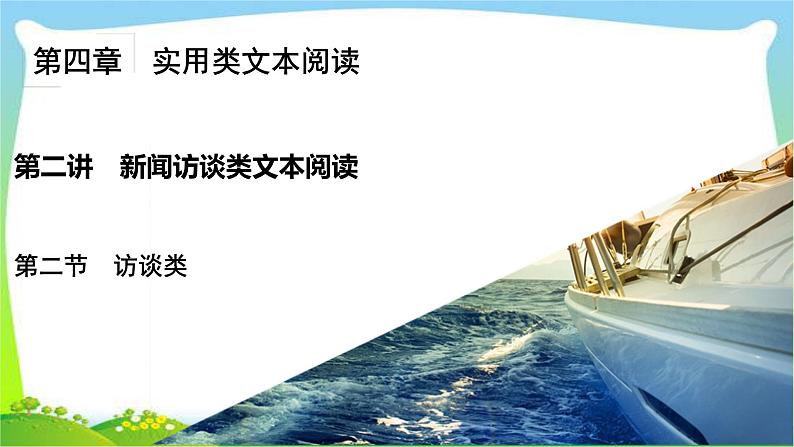 第四章　实用类文本阅读

第二讲　新闻访谈类文本阅读

第二节　访谈类